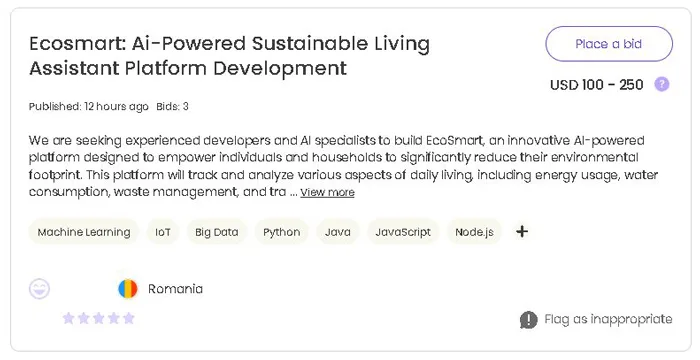 Ecosmart: Ai-Powered Sustainable Living Assistant Platform Development

Place a bid

USD 100 - 250 ?

Published: 12 hours ago Bids: 3

We are seeking experienced developers and AI specialists to build EcoSmart, an innovative AI-powered platform designed to empower individuals and households to significantly reduce their environmental footprint. This platform will track and analyze various aspects of daily living, including energy usage, water consumption, waste management, and tra ... View more

Machine Learning IoT Big Data Python Java JavaScript Node.js +

Romania

Flag as inappropriate